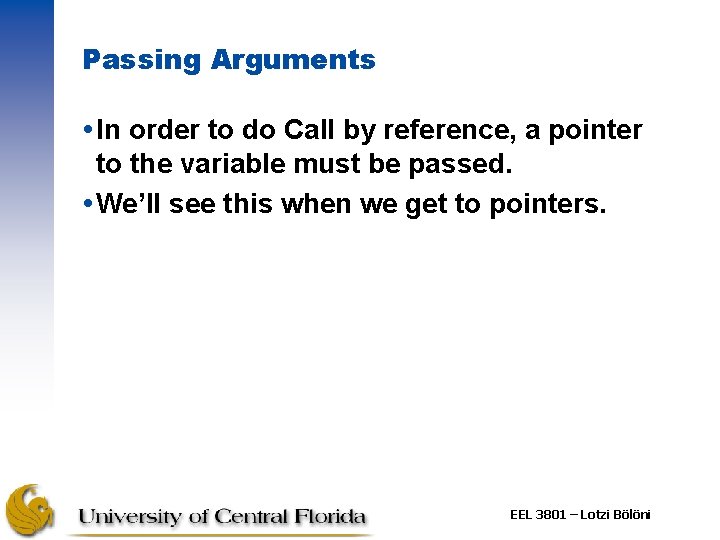 Passing Arguments

• In order to do Call by reference, a pointer to the variable must be passed.

• We'll see this when we get to pointers.

University of Central Florida

EEL 3801 – Lotzi Bölöni